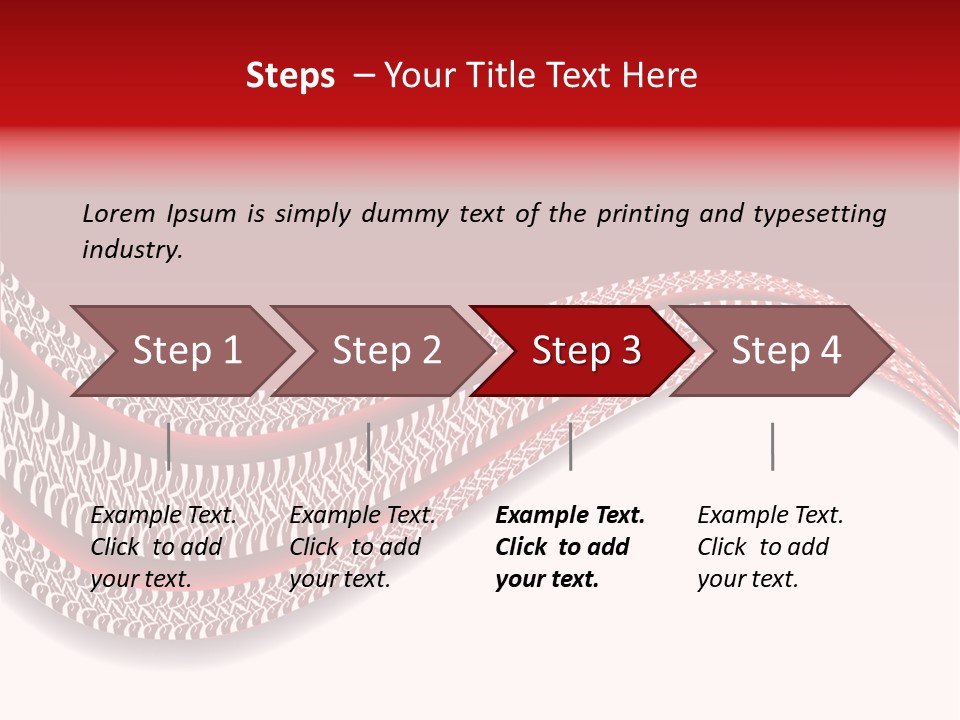 Steps – Your Title Text Here

Lorem Ipsum is simply dummy text of the printing and typesetting industry.

Step 1

Step 2

Step 3

Step 4

Example Text. Click to add your text.

Example Text. Click to add your text.

Example Text. Click to add your text.

Example Text. Click to add your text.